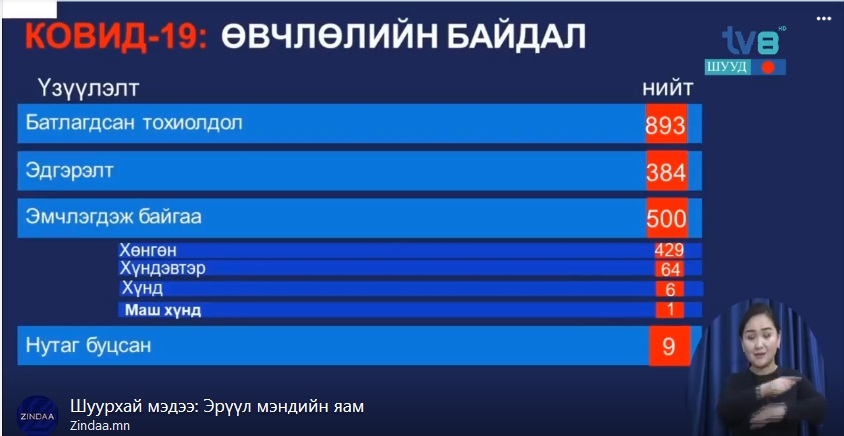 КОВИД-19: ӨВЧЛӨЛИЙН БАЙДАЛ

tv8 HD
ШУУД

| Үзүүлэлт | нийт |
|---|---|
| Батлагдсан тохиолдол | 893 |
| Эдгэрэлт | 384 |
| Эмчлэгдэж байгаа | 500 |
| Хөнгөн | 429 |
| Хүндэвтэр | 64 |
| Хүнд | 6 |
| Маш хүнд | 1 |
| Нутаг буцсан | 9 |

ZINDAA
Шуурхай мэдээ: Эрүүл мэндийн яам
Zindaa.mn